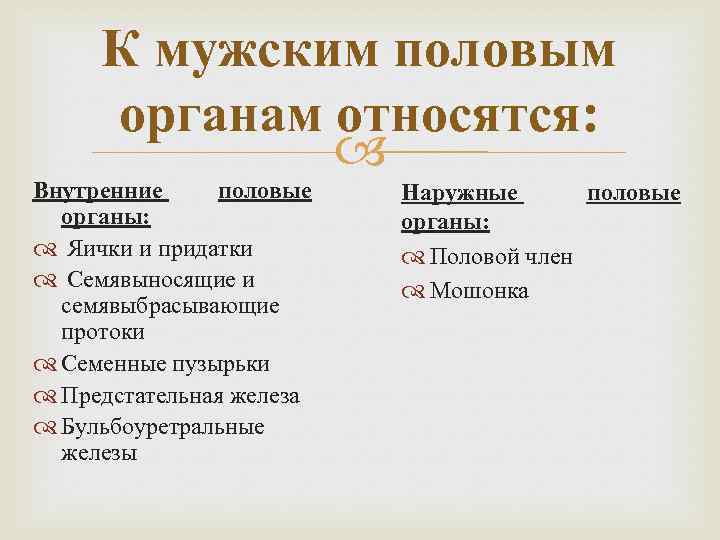 К мужским половым органам относятся:

Внутренние половые органы:

Яички и придатки

Семявыносящие и семявыбрасывающие протоки

Семенные пузырьки

Предстательная железа

Бульбоуретральные железы

Наружные половые органы:

Половой член

Мошонка